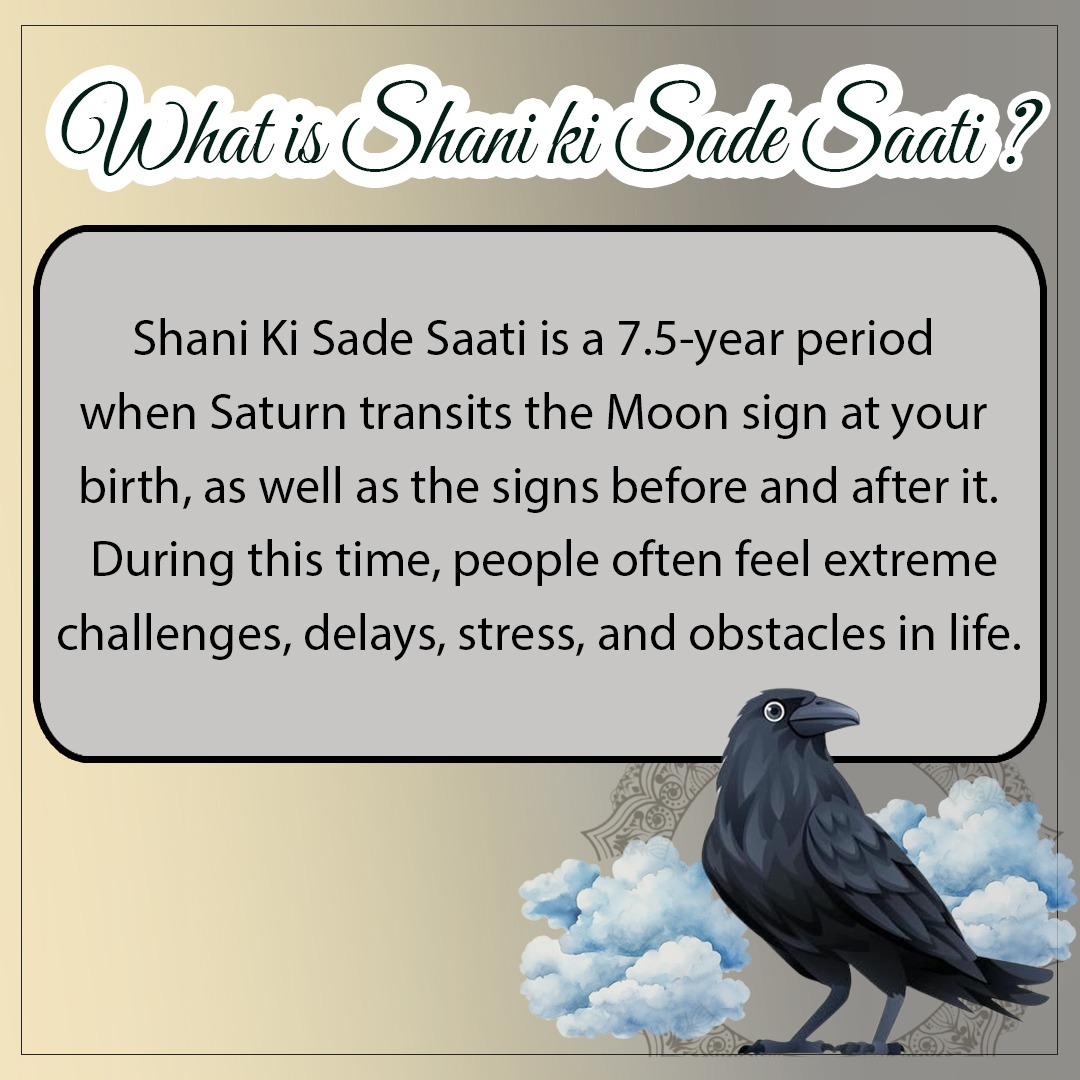 What is Shani ki Sade Saati ?

Shani Ki Sade Saati is a 7.5-year period when Saturn transits the Moon sign at your birth, as well as the signs before and after it. During this time, people often feel extreme challenges, delays, stress, and obstacles in life.